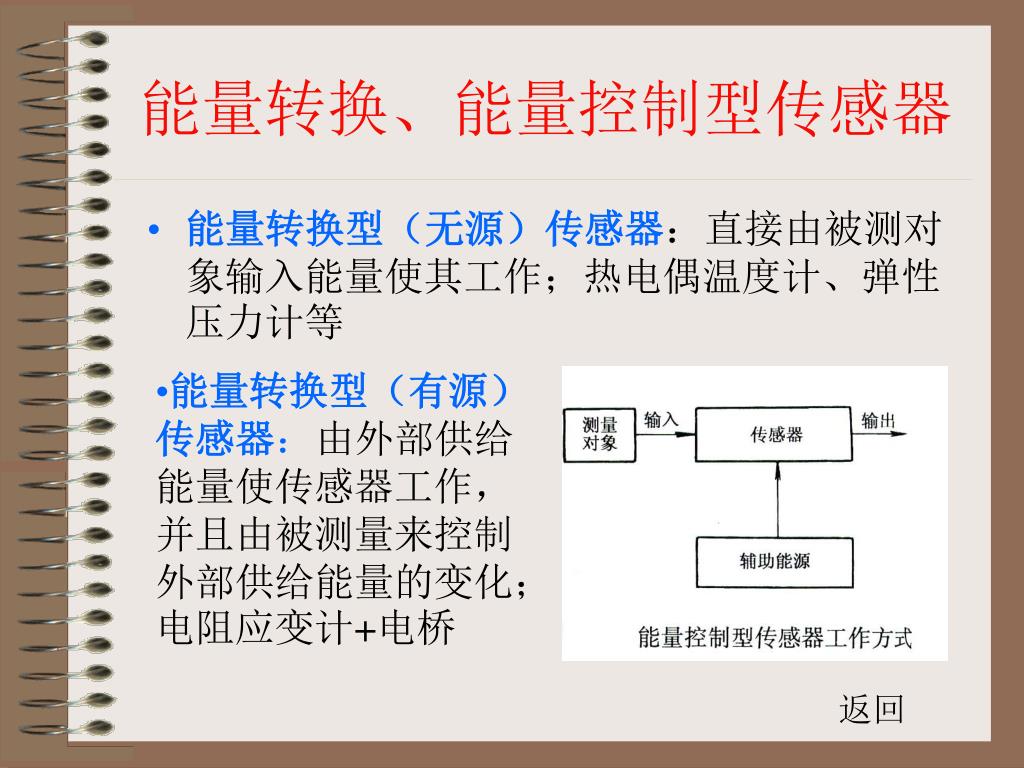 能量转换、能量控制型传感器

• 能量转换型（无源）传感器：直接由被测对象输入能量使其工作；热电偶温度计、弹性压力计等

•能量转换型（有源）传感器：由外部供给能量使传感器工作，并且由被测量来控制外部供给能量的变化；电阻应变计+电桥

测量对象
输入
传感器
输出
辅助能源
能量控制型传感器工作方式

返回